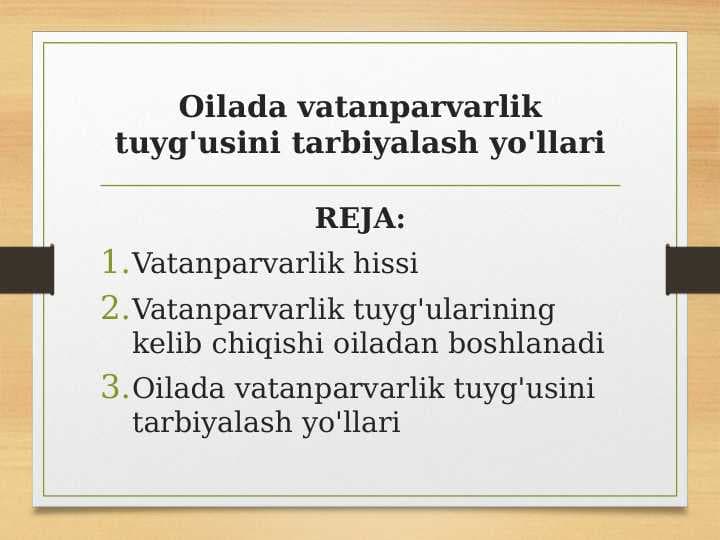 Oilada vatanparvarlik tuyg'usini tarbiyalash yo'llari

REJA:

1. Vatanparvarlik hissi
2. Vatanparvarlik tuyg'ularining kelib chiqishi oiladan boshlanadi
3. Oilada vatanparvarlik tuyg'usini tarbiyalash yo'llari